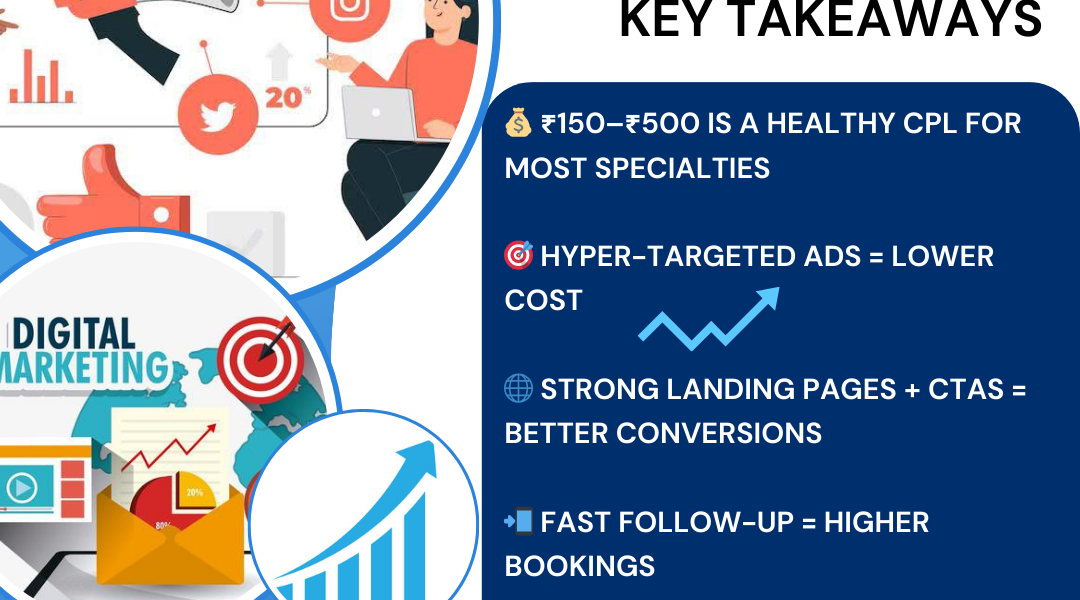 20%

DIGITAL MARKETING

20%

80%

KEY TAKEAWAYS

💰 ₹150–₹500 IS A HEALTHY CPL FOR MOST SPECIALTIES

🎯 HYPER-TARGETED ADS = LOWER COST

🌐 STRONG LANDING PAGES + CTAS = BETTER CONVERSIONS

📲 FAST FOLLOW-UP = HIGHER BOOKINGS